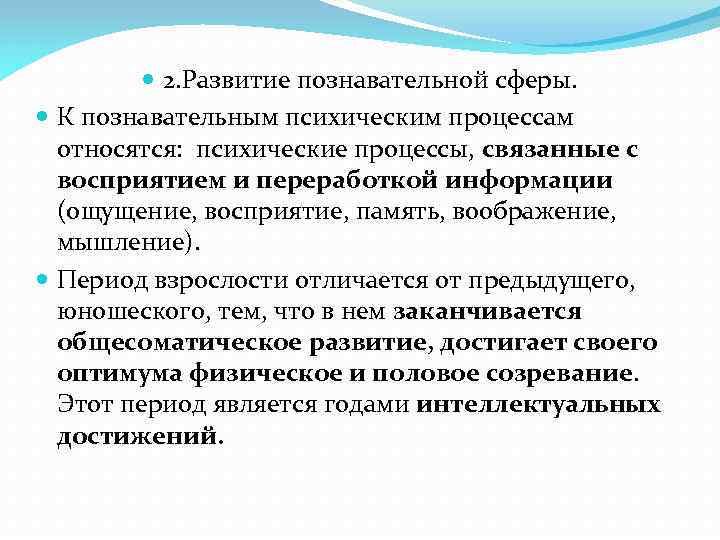 2.Развитие познавательной сферы.

К познавательным психическим процессам относятся: психические процессы, связанные с восприятием и переработкой информации (ощущение, восприятие, память, воображение, мышление).

Период взрослости отличается от предыдущего, юношеского, тем, что в нем заканчивается общесоматическое развитие, достигает своего оптимума физическое и половое созревание. Этот период является годами интеллектуальных достижений.